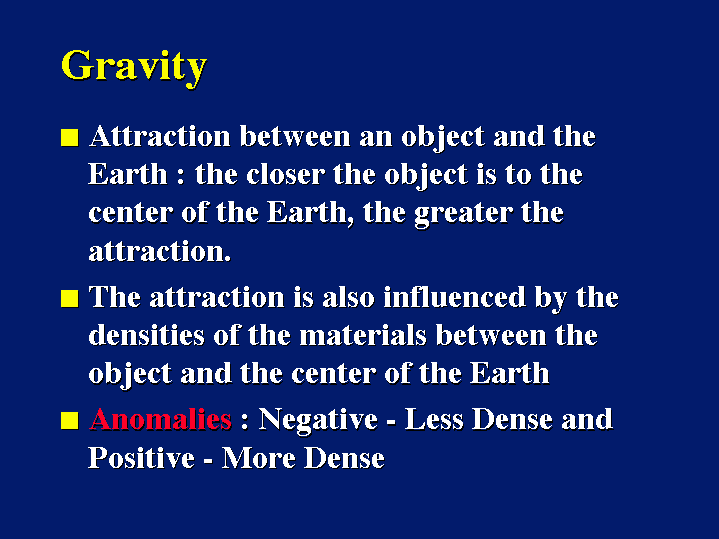 Gravity

■ Attraction between an object and the Earth : the closer the object is to the center of the Earth, the greater the attraction.

■ The attraction is also influenced by the densities of the materials between the object and the center of the Earth

■ Anomalies : Negative - Less Dense and Positive - More Dense